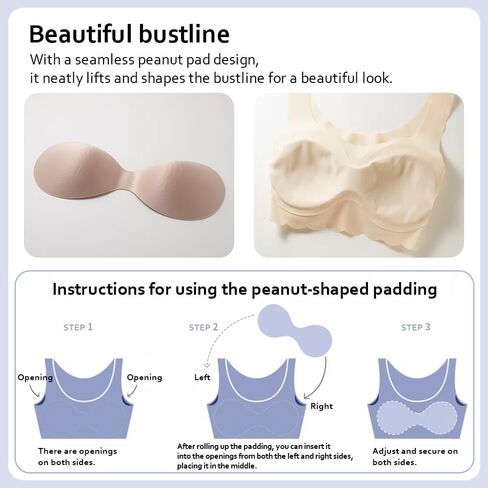 Beautiful bustline

With a seamless peanut pad design,
it neatly lifts and shapes the bustline for a beautiful look.

Instructions for using the peanut-shaped padding

STEP 1

Opening

Opening

There are openings on both sides.

STEP 2

Left

Right

After rolling up the padding, you can insert it into the openings from both the left and right sides, placing it in the middle.

STEP 3

Adjust and secure on both sides.